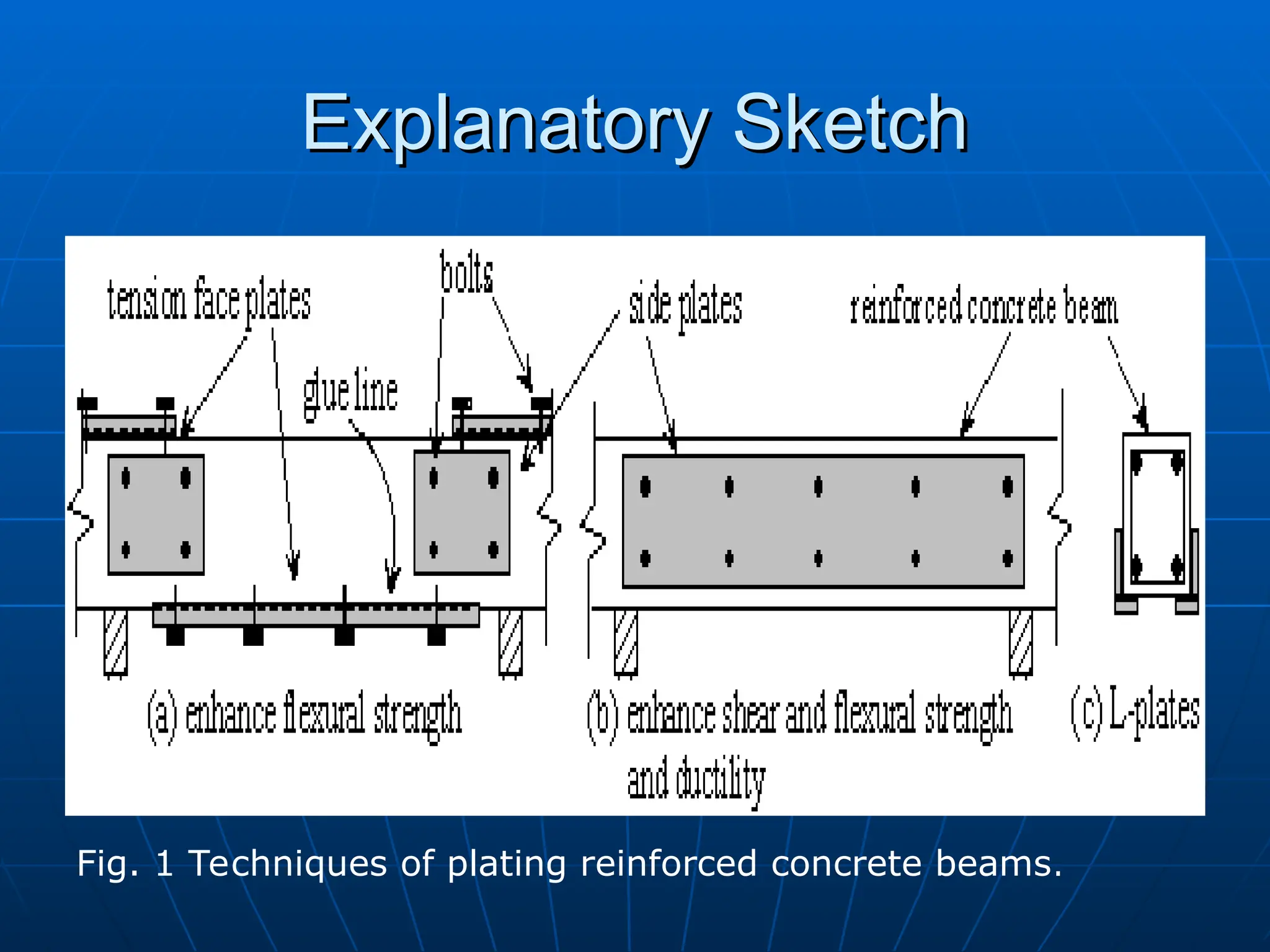 Explanatory Sketch

tension face plates

bolts

side plates

reinforced concrete beam

glue line

(a) enhance flexural strength

(b) enhance shear and flexural strength and ductility

(c) L-plates

Fig. 1 Techniques of plating reinforced concrete beams.